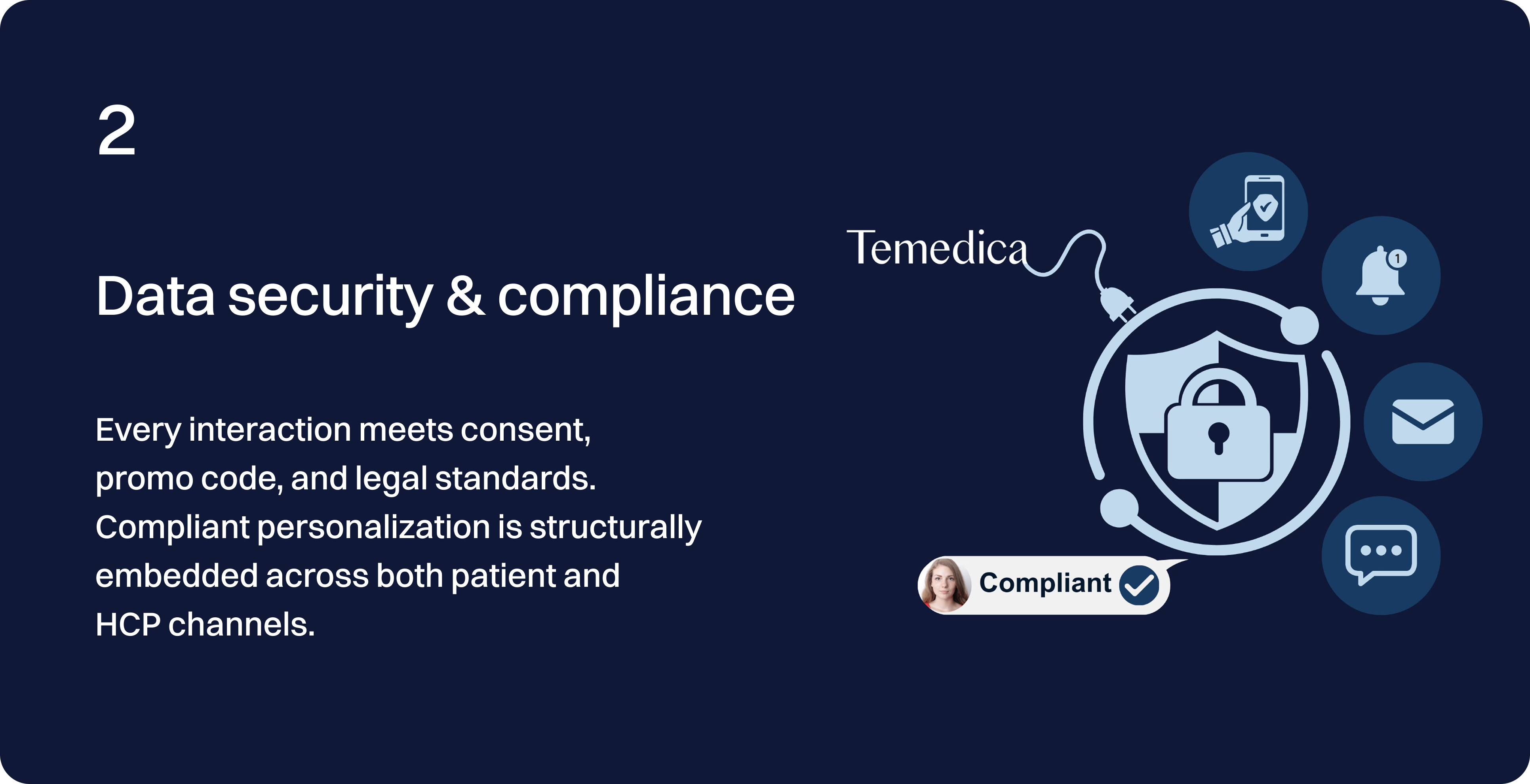 2

Data security & compliance

Every interaction meets consent, promo code, and legal standards. Compliant personalization is structurally embedded across both patient and HCP channels.

Temedica

1

Compliant